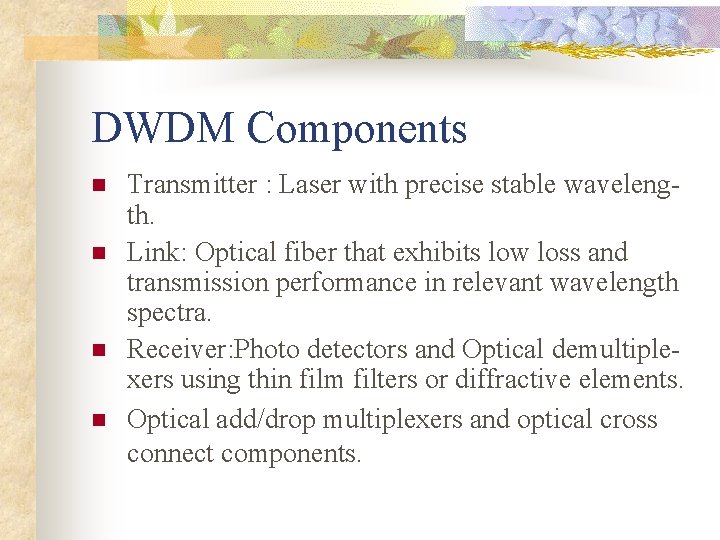 DWDM Components

- Transmitter : Laser with precise stable wavelength.
- Link: Optical fiber that exhibits low loss and transmission performance in relevant wavelength spectra.
- Receiver:Photo detectors and Optical demultiplexers using thin film filters or diffractive elements.
- Optical add/drop multiplexers and optical cross connect components.